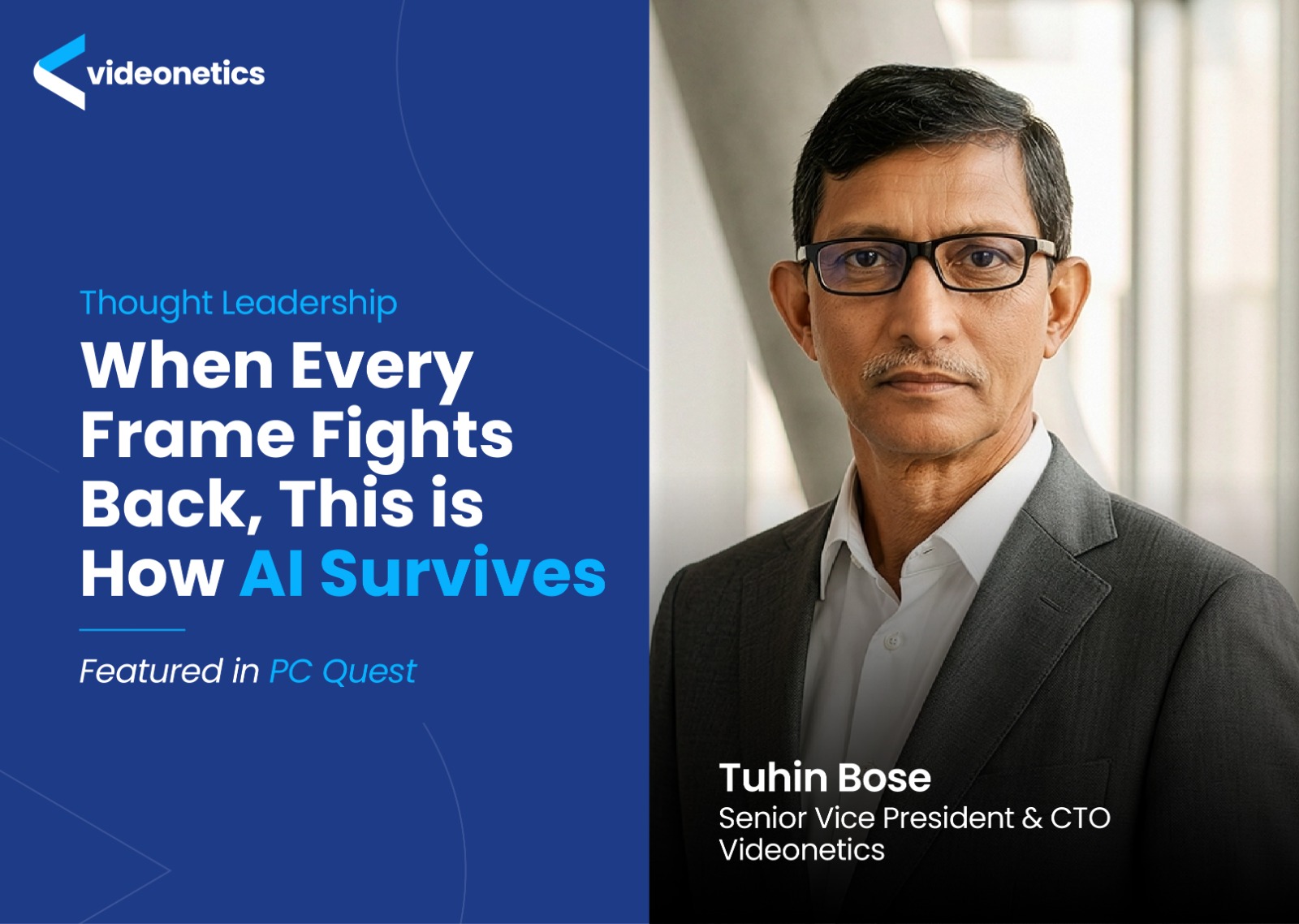 videonetics

Thought Leadership

When Every Frame Fights Back, This is How AI Survives

Featured in PC Quest

Tuhin Bose
Senior Vice President & CTO
Videonetics